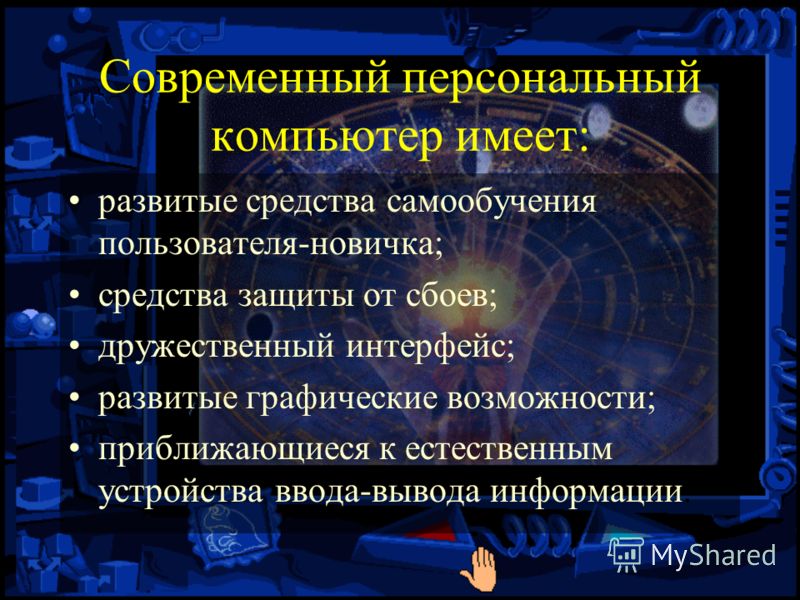 Современный персональный компьютер имеет:

• развитые средства самообучения пользователя-новичка;
• средства защиты от сбоев;
• дружественный интерфейс;
• развитые графические возможности;
• приближающиеся к естественным устройства ввода-вывода информации

MyShared